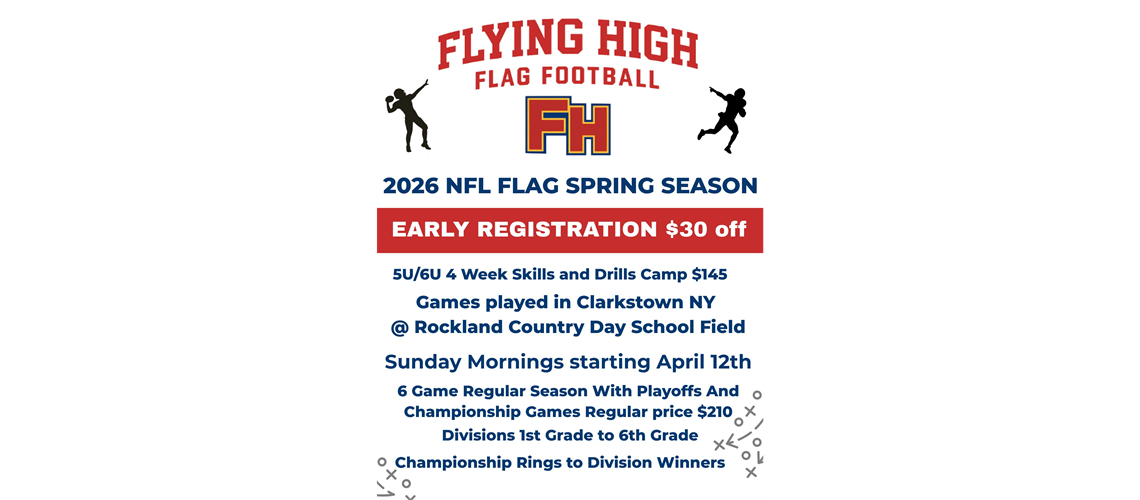 FLYING HIGH
FLAG FOOTBALL

FH

2026 NFL FLAG SPRING SEASON

EARLY REGISTRATION $30 off

5U/6U 4 Week Skills and Drills Camp $145

Games played in Clarkstown NY
@ Rockland Country Day School Field

Sunday Mornings starting April 12th

6 Game Regular Season With Playoffs And Championship Games Regular price $210

Divisions 1st Grade to 6th Grade

Championship Rings to Division Winners